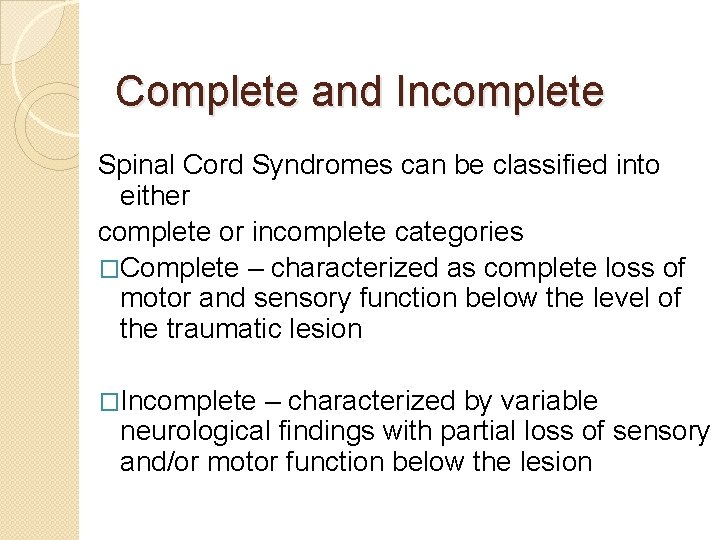 Complete and Incomplete

Spinal Cord Syndromes can be classified into either

complete or incomplete categories

□Complete – characterized as complete loss of motor and sensory function below the level of the traumatic lesion

□Incomplete – characterized by variable neurological findings with partial loss of sensory and/or motor function below the lesion